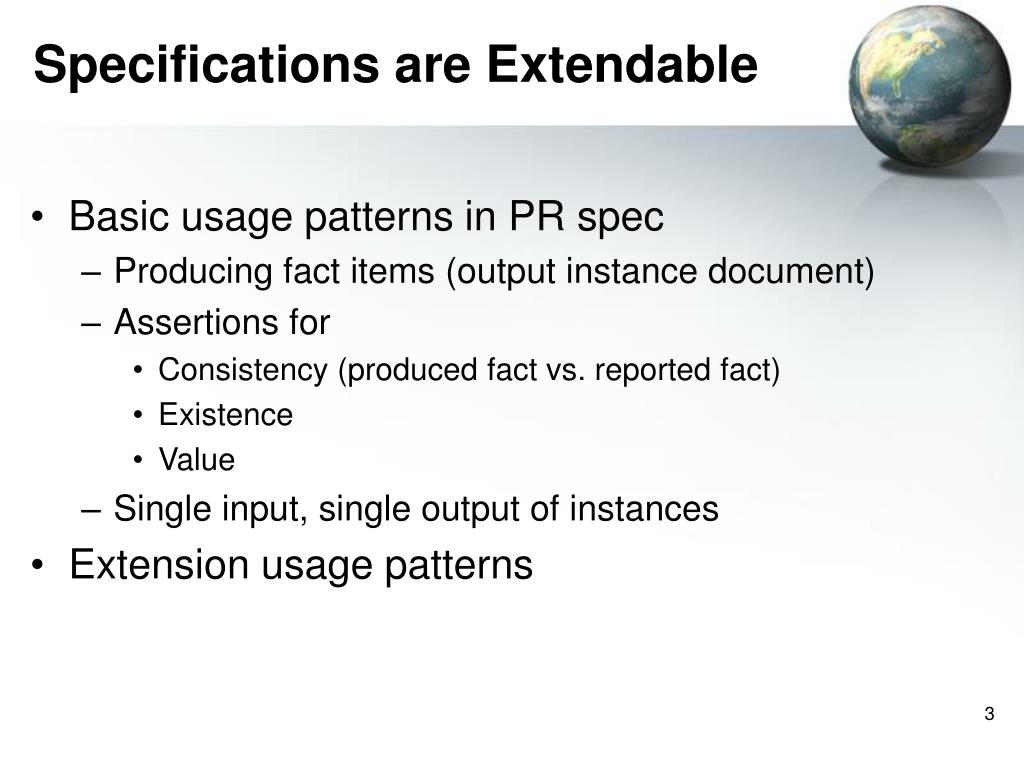 Specifications are Extendable

• Basic usage patterns in PR spec
– Producing fact items (output instance document)
– Assertions for
• Consistency (produced fact vs. reported fact)
• Existence
• Value
– Single input, single output of instances
• Extension usage patterns

3